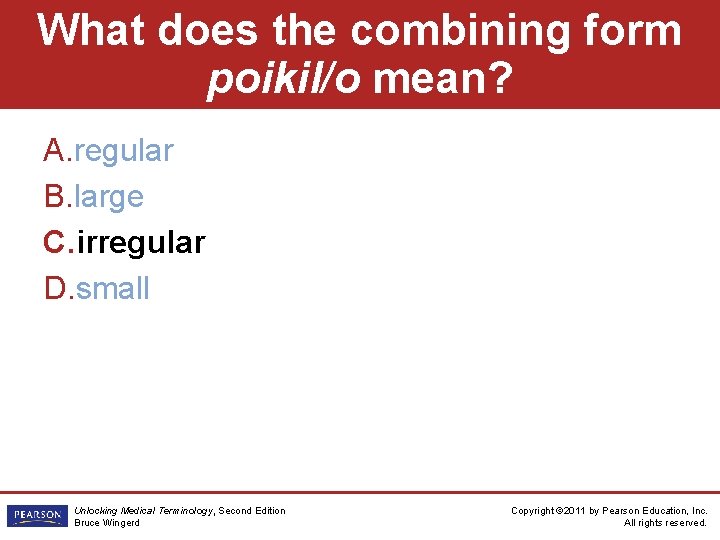 What does the combining form poikil/o mean?

A. regular
B. large
C. irregular
D. small

PEARSON

Unlocking Medical Terminology, Second Edition
Bruce Wingerd

Copyright ©2011 by Pearson Education, Inc.
All rights reserved.